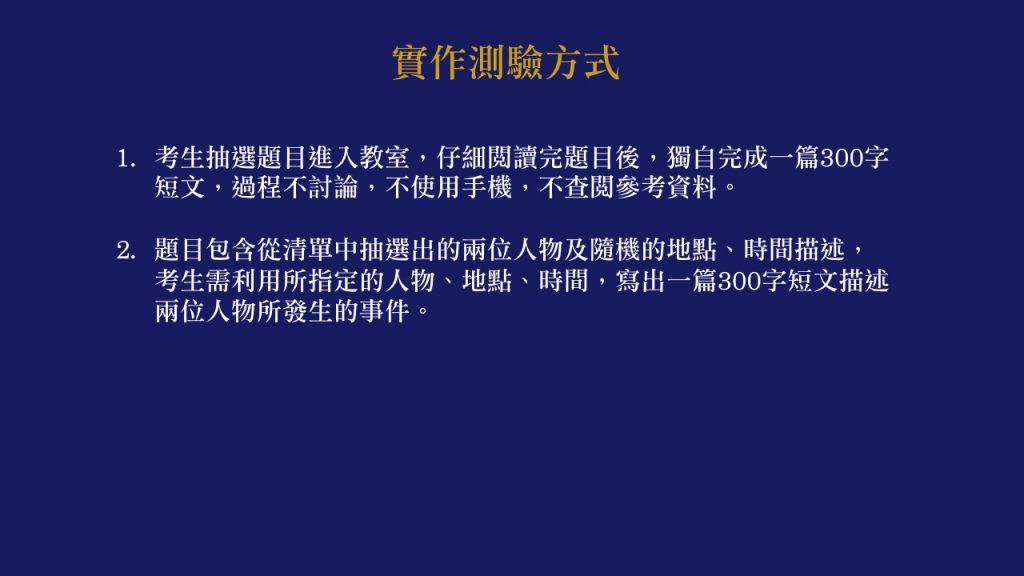 實作測驗方式

1. 考生抽選題目進入教室，仔細閱讀完題目後，獨自完成一篇300字短文，過程不討論，不使用手機，不查閱參考資料。

2. 題目包含從清單中抽選出的兩位人物及隨機的地點、時間描述，考生需利用所指定的人物、地點、時間，寫出一篇300字短文描述兩位人物所發生的事件。